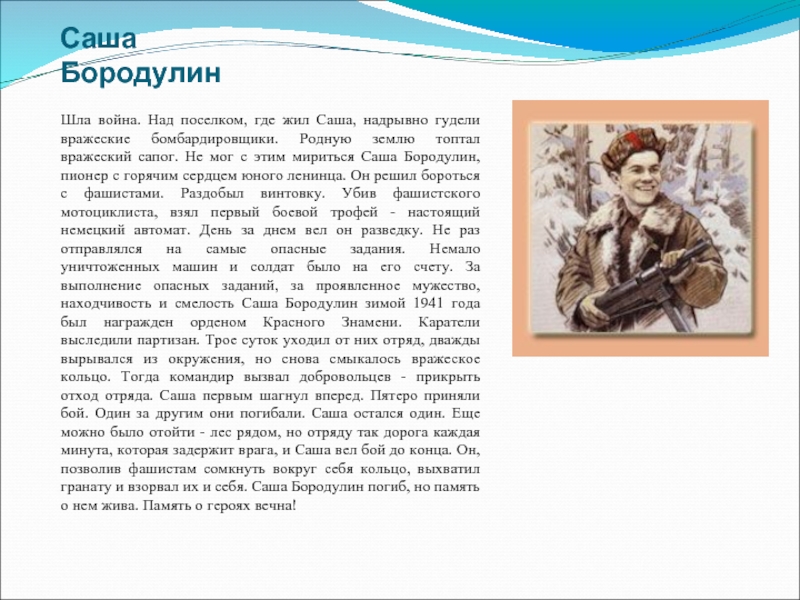 Саша Бородулин

Шла война. Над поселком, где жил Саша, надрывно гудели вражеские бомбардировщики. Родную землю топтал вражеский сапог. Не мог с этим мириться Саша Бородулин, пионер с горячим сердцем юного ленинца. Он решил бороться с фашистами. Раздобыл винтовку. Убив фашистского мотоциклиста, взял первый боевой трофей - настоящий немецкий автомат. День за днем вел он разведку. Не раз отправлялся на самые опасные задания. Немало уничтоженных машин и солдат было на его счету. За выполнение опасных заданий, за проявленное мужество, находчивость и смелость Саша Бородулин зимой 1941 года был награжден орденом Красного Знамени. Каратели выследили партизан. Трое суток уходил от них отряд, дважды вырывался из окружения, но снова смыкалось вражеское кольцо. Тогда командир вызвал добровольцев - прикрыть отход отряда. Саша первым шагнул вперед. Пятеро приняли бой. Один за другим они погибали. Саша остался один. Еще можно было отойти - лес рядом, но отряду так дорога каждая минута, которая задержит врага, и Саша вел бой до конца. Он, позволив фашистам сомкнуть вокруг себя кольцо, выхватил гранату и взорвал их и себя. Саша Бородулин погиб, но память о нем жива. Память о героях вечна!